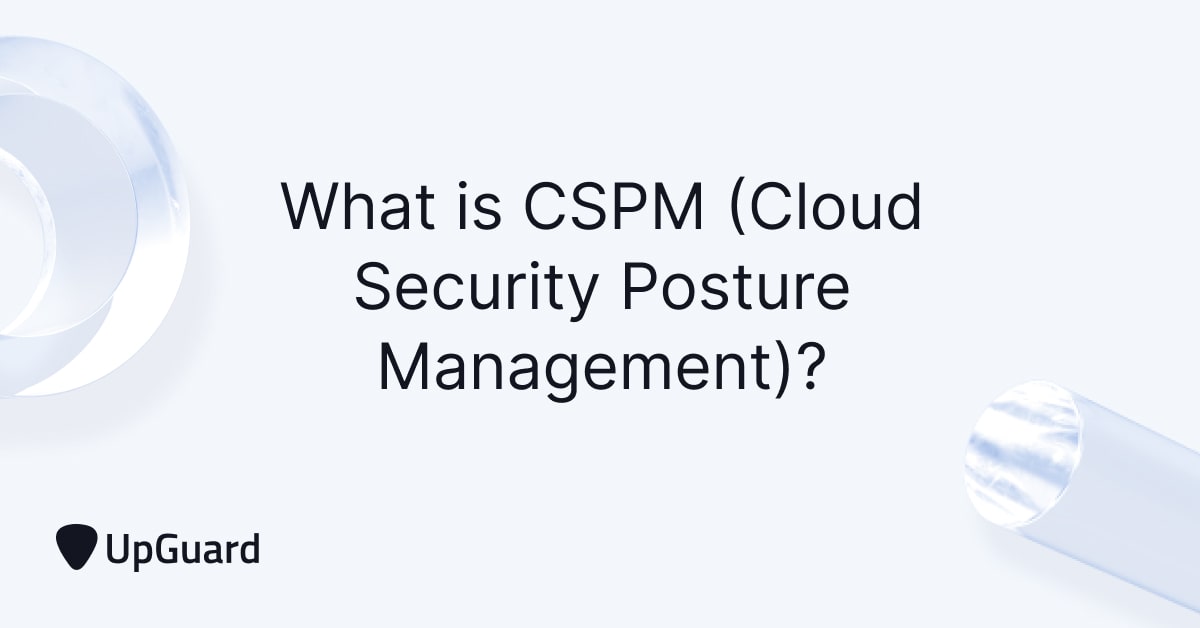 What is CSPM (Cloud Security Posture Management)?

UpGuard